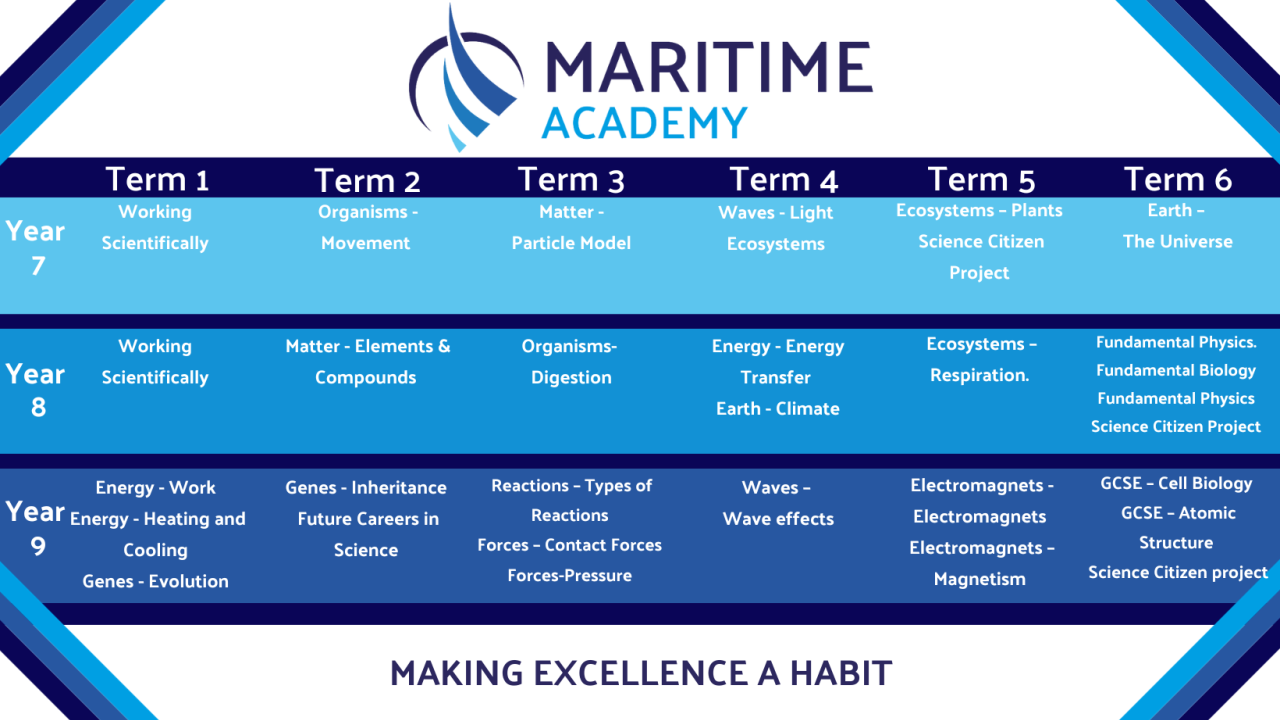 MARITIME
ACADEMY

| | Term 1 | Term 2 | Term 3 | Term 4 | Term 5 | Term 6 |
|---|---|---|---|---|---|---|
| Year 7 | Working Scientifically | Organisms - Movement | Matter - Particle Model | Waves - Light Ecosystems | Ecosystems – Plants Science Citizen Project | Earth – The Universe |
| Year 8 | Working Scientifically | Matter - Elements & Compounds | Organisms- Digestion | Energy - Energy Transfer Earth - Climate | Ecosystems – Respiration. | Fundamental Physics. Fundamental Biology Fundamental Physics Science Citizen Project |
| Year 9 | Energy - Work Energy - Heating and Cooling Genes - Evolution | Genes - Inheritance Future Careers in Science | Reactions – Types of Reactions Forces – Contact Forces Forces-Pressure | Waves – Wave effects | Electromagnets - Electromagnets Electromagnets – Magnetism | GCSE – Cell Biology GCSE – Atomic Structure Science Citizen project |

MAKING EXCELLENCE A HABIT